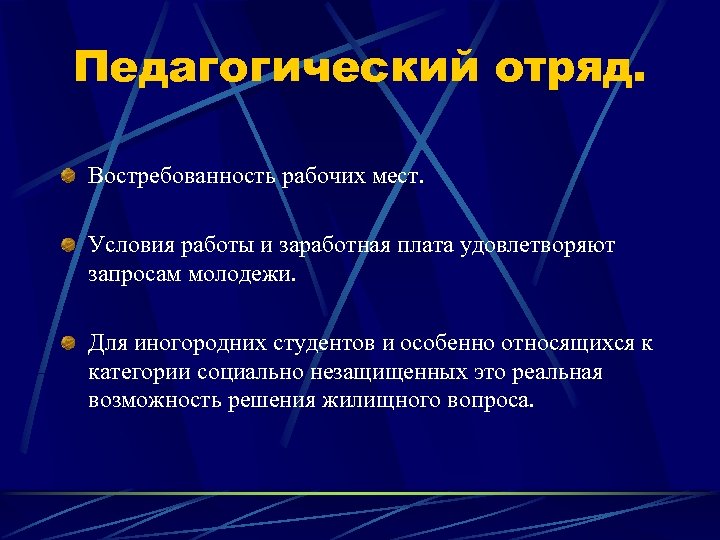 Педагогический отряд.

Востребованность рабочих мест.

Условия работы и заработная плата удовлетворяют запросам молодежи.

Для иногородних студентов и особенно относящихся к категории социально незащищенных это реальная возможность решения жилищного вопроса.